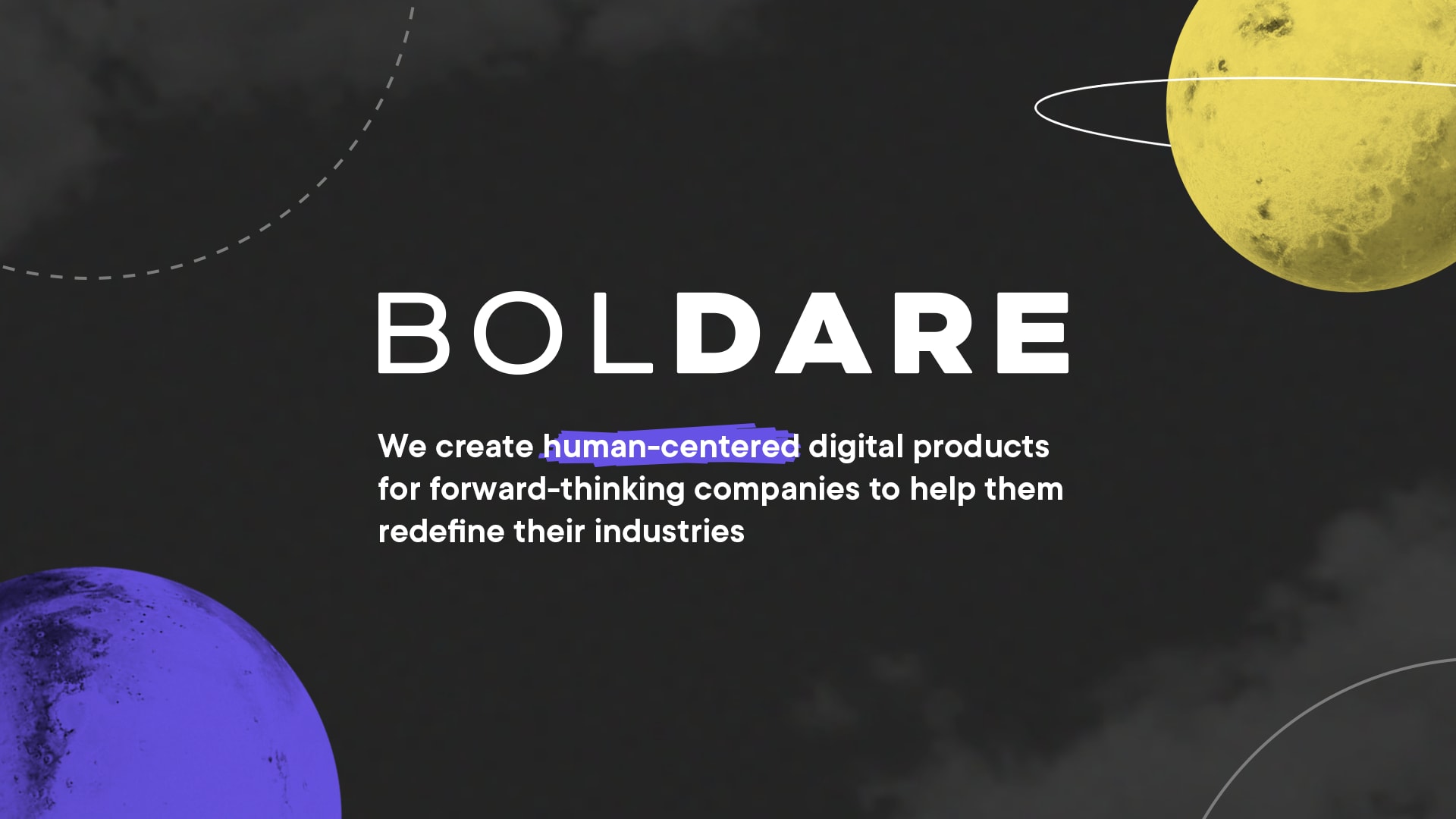 BOLDARE

We create human-centered digital products for forward-thinking companies to help them redefine their industries